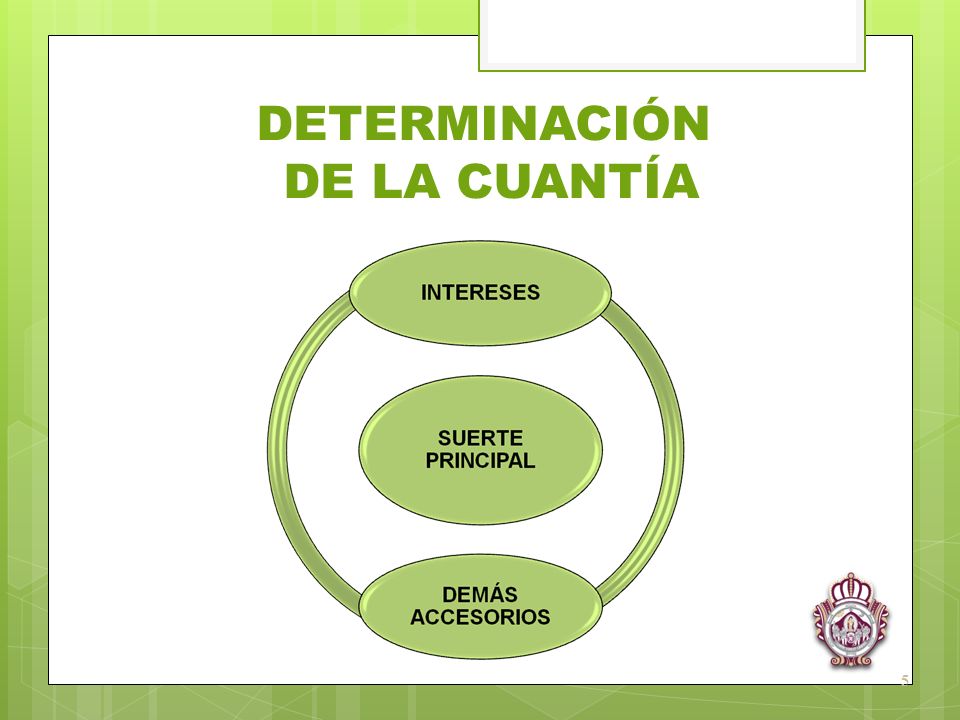 DETERMINACIÓN DE LA CUANTÍA

INTERESES

SUERTE PRINCIPAL

DEMÁS ACCESORIOS

5